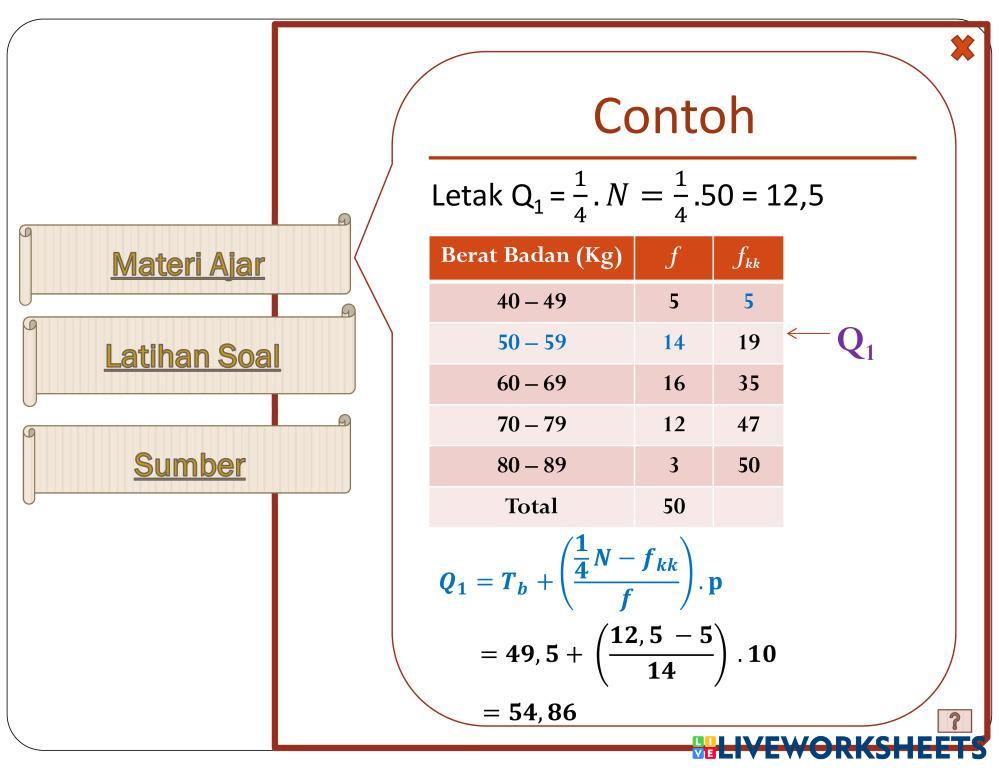 Materi Ajar

Latihan Soal

Sumber

Contoh

Letak $Q_1 = \frac{1}{4}.N = \frac{1}{4}.50 = 12,5$

| Berat Badan (Kg) | $f$ | $f_{kk}$ |
|---|---|---|
| 40 – 49 | 5 | 5 |
| 50 – 59 | 14 | 19 |
| 60 – 69 | 16 | 35 |
| 70 – 79 | 12 | 47 |
| 80 – 89 | 3 | 50 |
| Total | 50 | |

$Q_1$

$Q_1 = T_b + \left(\frac{\frac{1}{4}N - f_{kk}}{f}\right).p$

$= 49,5 + \left(\frac{12,5 - 5}{14}\right).10$

$= 54,86$

?

LIVEWORKSHEETS